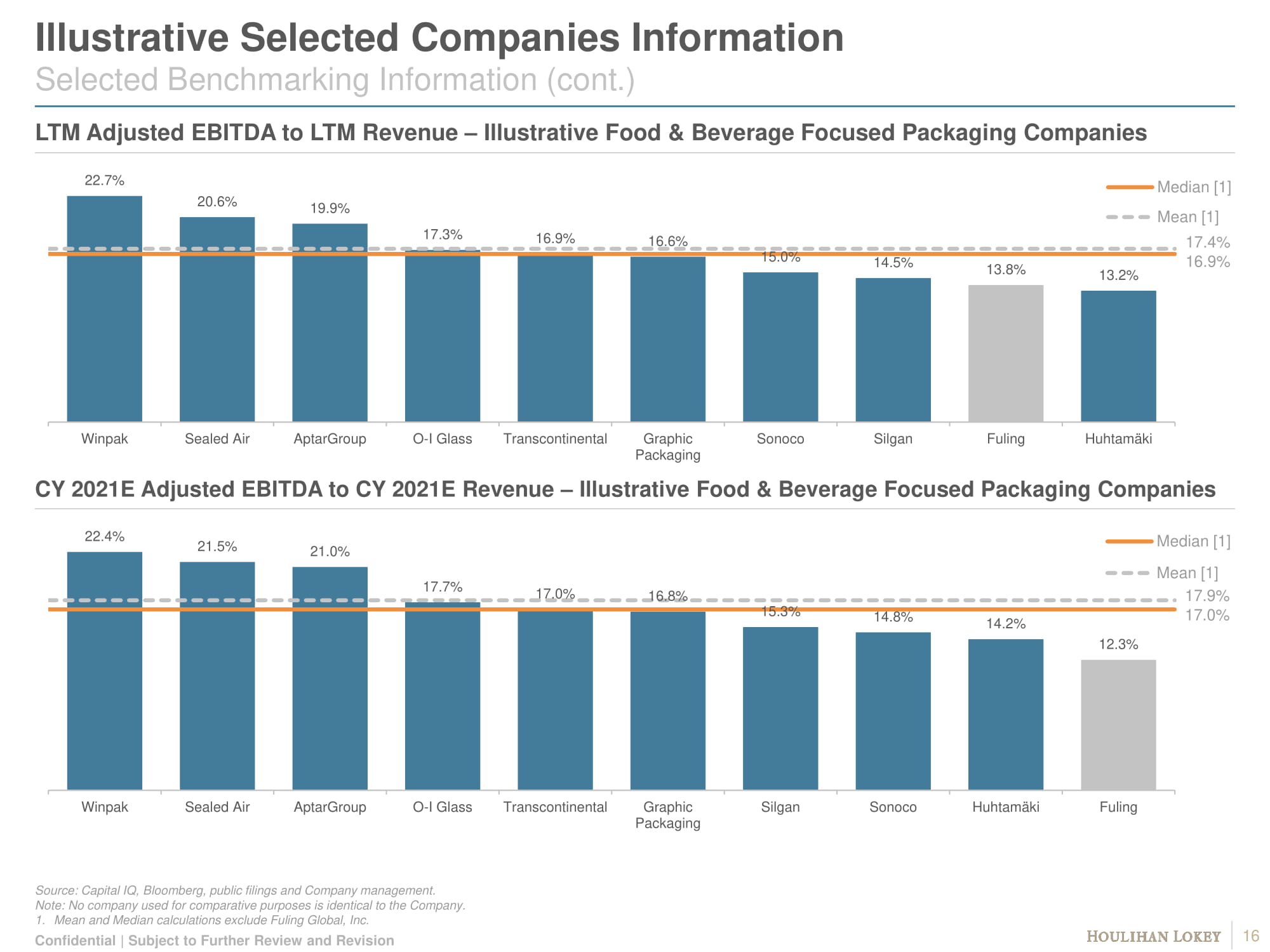 Illustrative Selected Companies Information
Selected Benchmarking Information (cont.)

LTM Adjusted EBITDA to LTM Revenue – Illustrative Food & Beverage Focused Packaging Companies

Median [1]
Mean [1]
17.4%
16.9%

22.7%
20.6%
19.9%
17.3%
16.9%
16.6%
15.0%
14.5%
13.8%
13.2%

Winpak
Sealed Air
AptarGroup
O-I Glass
Transcontinental
Graphic Packaging
Sonoco
Silgan
Fuling
Huhtamäki

CY 2021E Adjusted EBITDA to CY 2021E Revenue – Illustrative Food & Beverage Focused Packaging Companies

Median [1]
Mean [1]
17.9%
17.0%

22.4%
21.5%
21.0%
17.7%
17.0%
16.8%
15.3%
14.8%
14.2%
12.3%

Winpak
Sealed Air
AptarGroup
O-I Glass
Transcontinental
Graphic Packaging
Silgan
Sonoco
Huhtamäki
Fuling

Source: Capital IQ, Bloomberg, public filings and Company management.
Note: No company used for comparative purposes is identical to the Company.
1. Mean and Median calculations exclude Fuling Global, Inc.
Confidential | Subject to Further Review and Revision

HOULIHAN LOKEY 16